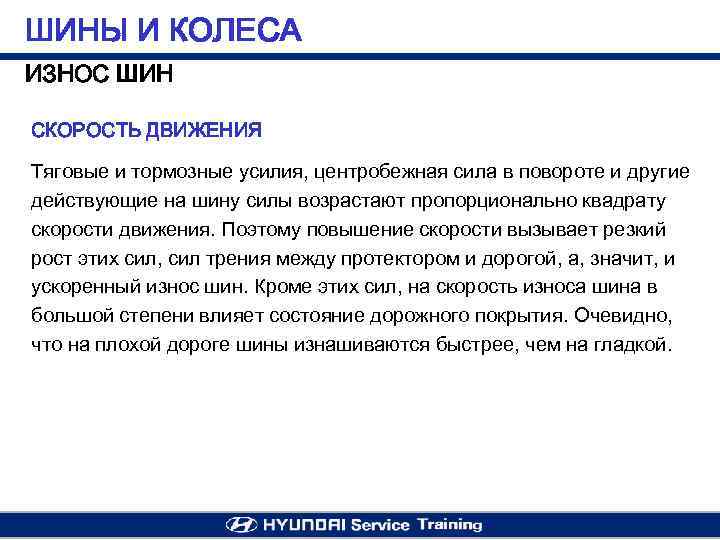 ШИНЫ И КОЛЕСА

ИЗНОС ШИН

СКОРОСТЬ ДВИЖЕНИЯ

Тяговые и тормозные усилия, центробежная сила в повороте и другие действующие на шину силы возрастают пропорционально квадрату скорости движения. Поэтому повышение скорости вызывает резкий рост этих сил, сил трения между протектором и дорогой, а, значит, и ускоренный износ шин. Кроме этих сил, на скорость износа шина в большой степени влияет состояние дорожного покрытия. Очевидно, что на плохой дороге шины изнашиваются быстрее, чем на гладкой.

HYUNDAI Service Training